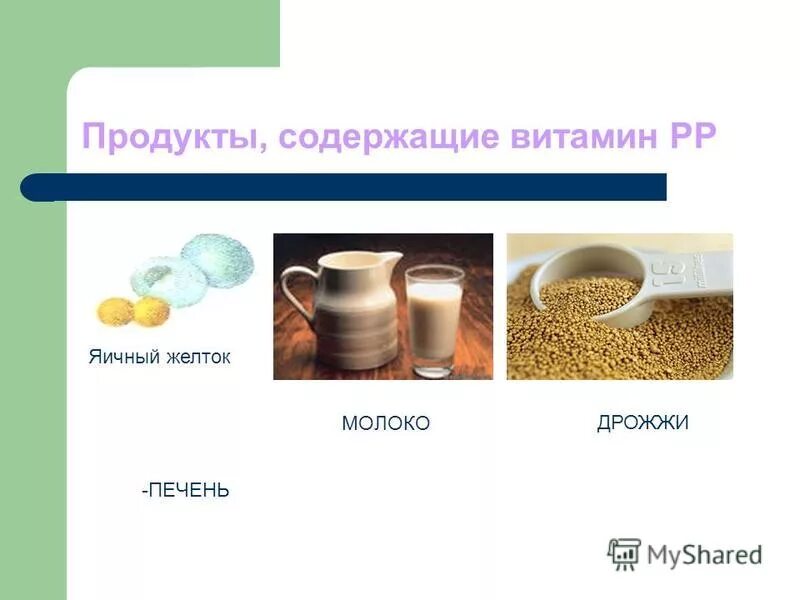 Продукты, содержащие витамин РР

Яичный желток

МОЛОКО

ДРОЖЖИ

-ПЕЧЕНЬ

MyShared